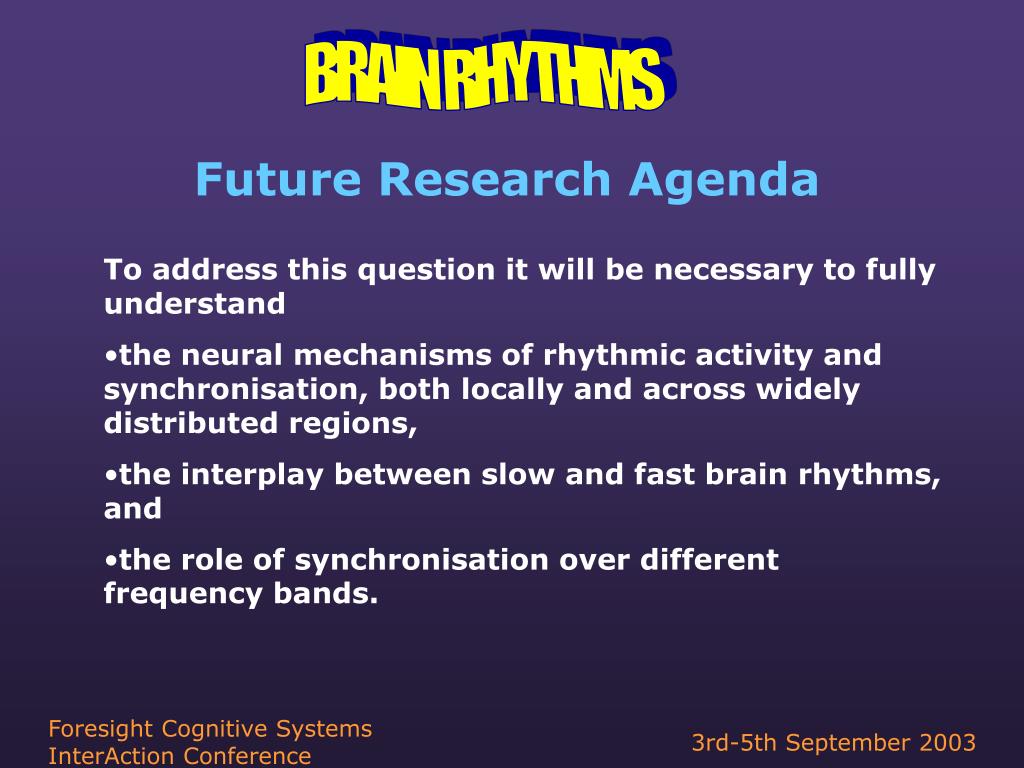 BRAIN RHYTHMS

Future Research Agenda

To address this question it will be necessary to fully understand

•the neural mechanisms of rhythmic activity and synchronisation, both locally and across widely distributed regions,

•the interplay between slow and fast brain rhythms, and

•the role of synchronisation over different frequency bands.

Foresight Cognitive Systems InterAction Conference

3rd-5th September 2003